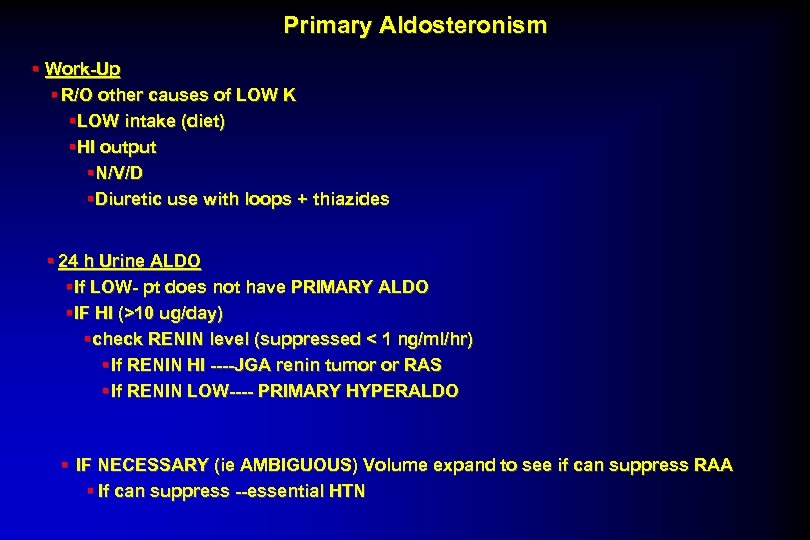 Primary Aldosteronism

▪ Work-Up
▪ R/O other causes of LOW K
▪ LOW intake (diet)
▪ HI output
▪ N/V/D
▪ Diuretic use with loops + thiazides

▪ 24 h Urine ALDO
▪ If LOW- pt does not have PRIMARY ALDO
▪ IF HI (>10 ug/day)
▪ check RENIN level (suppressed < 1 ng/ml/hr)
▪ If RENIN HI ----JGA renin tumor or RAS
▪ If RENIN LOW---- PRIMARY HYPERALDO

▪ IF NECESSARY (ie AMBIGUOUS) Volume expand to see if can suppress RAA
▪ If can suppress --essential HTN